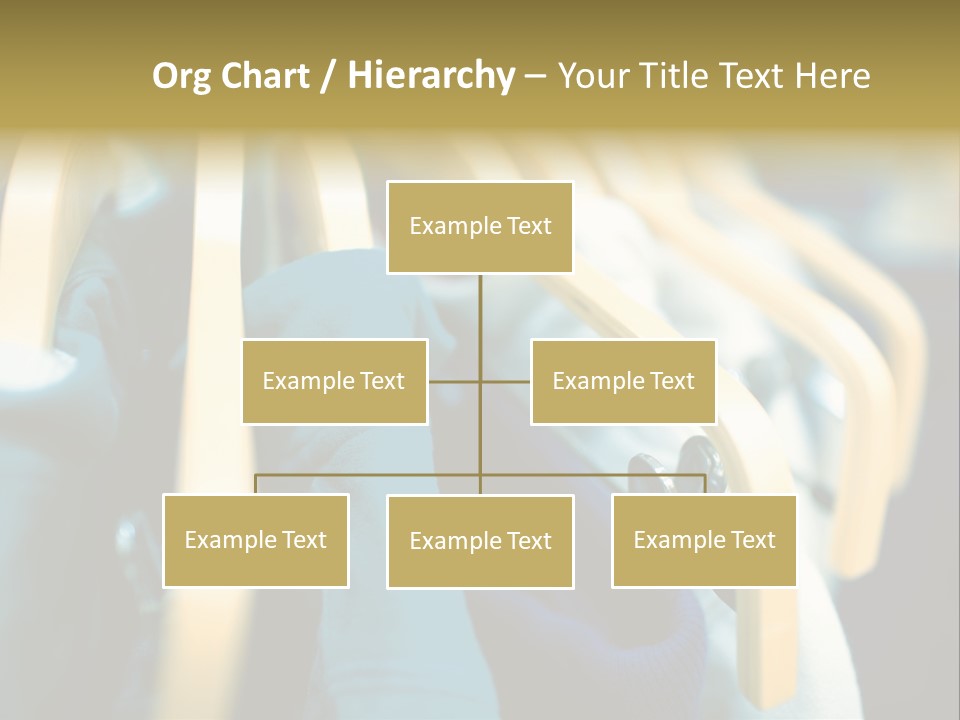 Org Chart / Hierarchy – Your Title Text Here

Example Text

Example Text

Example Text

Example Text

Example Text

Example Text